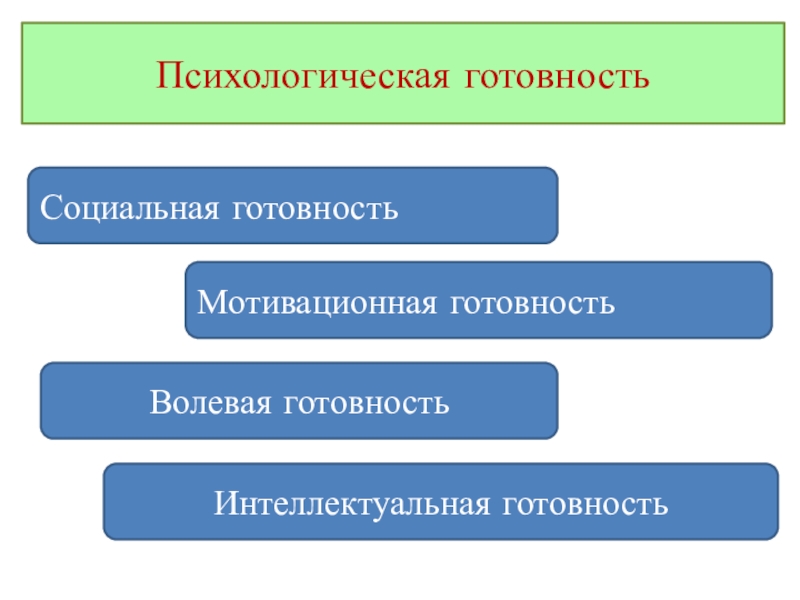 Психологическая готовность

Социальная готовность

Мотивационная готовность

Волевая готовность

Интеллектуальная готовность